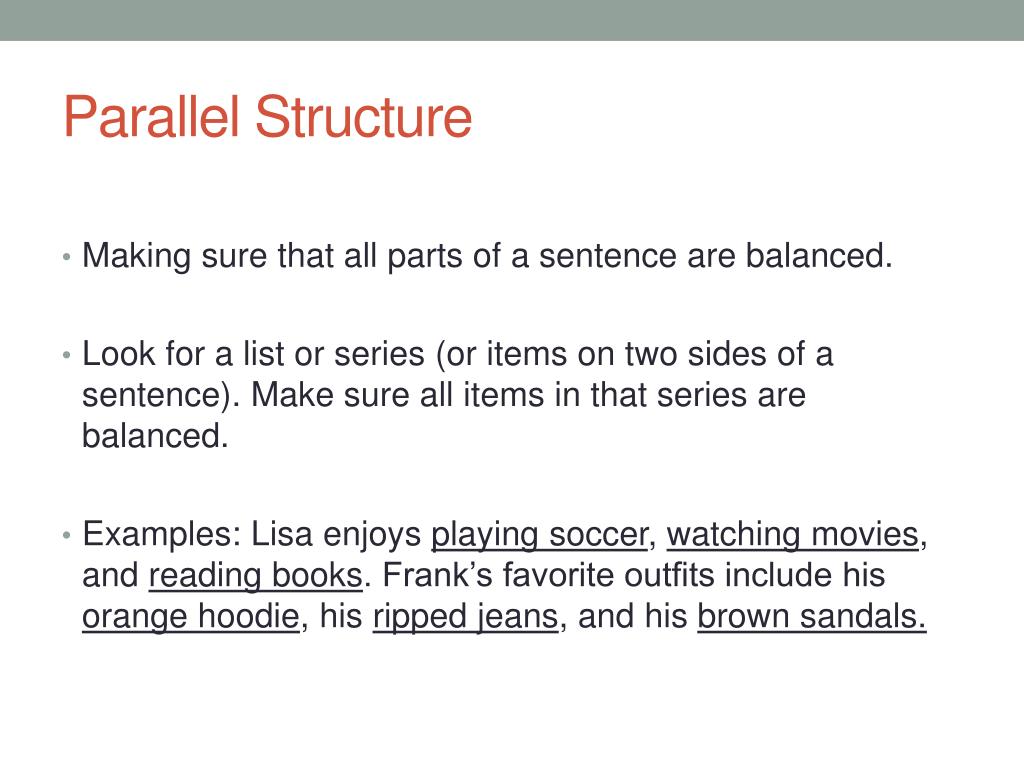 Parallel Structure

• Making sure that all parts of a sentence are balanced.

• Look for a list or series (or items on two sides of a sentence). Make sure all items in that series are balanced.

• Examples: Lisa enjoys playing soccer, watching movies, and reading books. Frank’s favorite outfits include his orange hoodie, his ripped jeans, and his brown sandals.